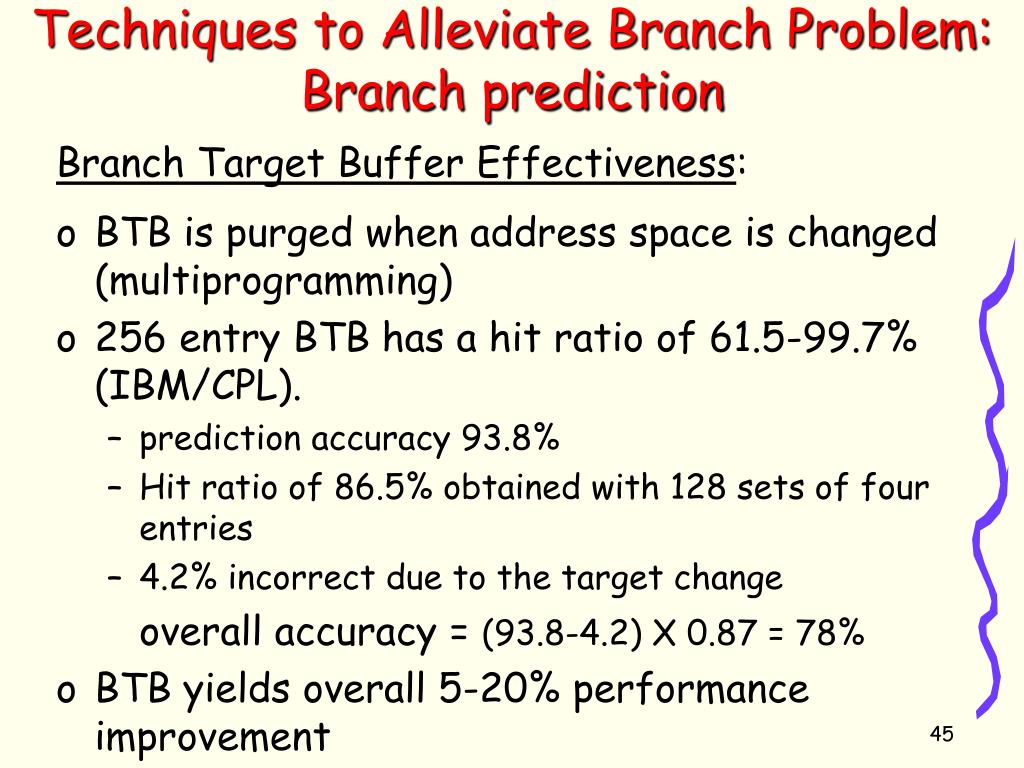 Techniques to Alleviate Branch Problem: Branch prediction

Branch Target Buffer Effectiveness:

o BTB is purged when address space is changed (multiprogramming)

o 256 entry BTB has a hit ratio of 61.5-99.7% (IBM/CPL).

– prediction accuracy 93.8%

– Hit ratio of 86.5% obtained with 128 sets of four entries

– 4.2% incorrect due to the target change

overall accuracy = (93.8-4.2) X 0.87 = 78%

o BTB yields overall 5-20% performance improvement

45